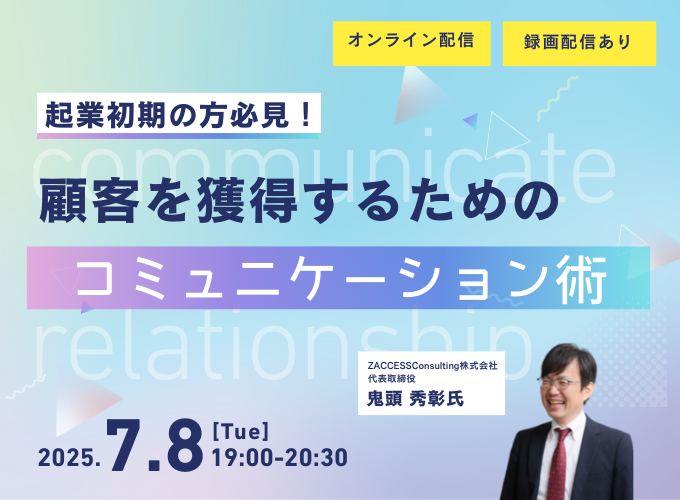 オンライン配信

録画配信あり

起業初期の方必見！

communicate

顧客を獲得するための

コミュニケーション術

relationship

ZACCESSConsulting株式会社
代表取締役
鬼頭 秀彰氏

2025. 7.8 [Tue]
19:00-20:30